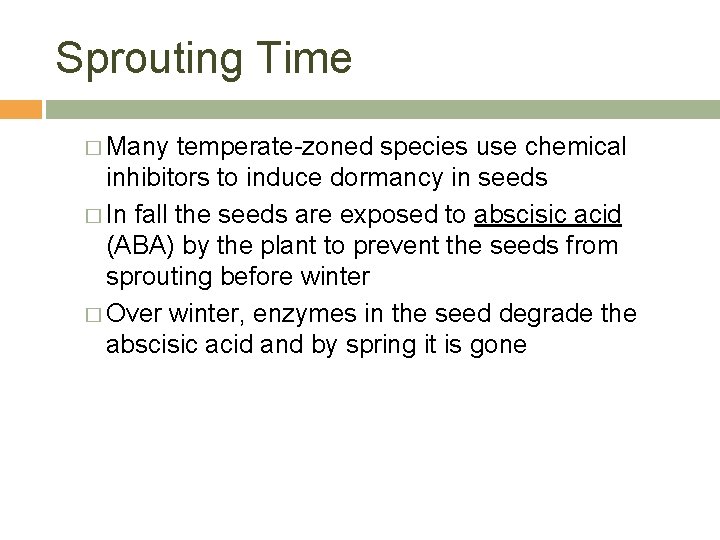 Sprouting Time

□ Many temperate-zoned species use chemical inhibitors to induce dormancy in seeds

□ In fall the seeds are exposed to abscisic acid (ABA) by the plant to prevent the seeds from sprouting before winter

□ Over winter, enzymes in the seed degrade the abscisic acid and by spring it is gone